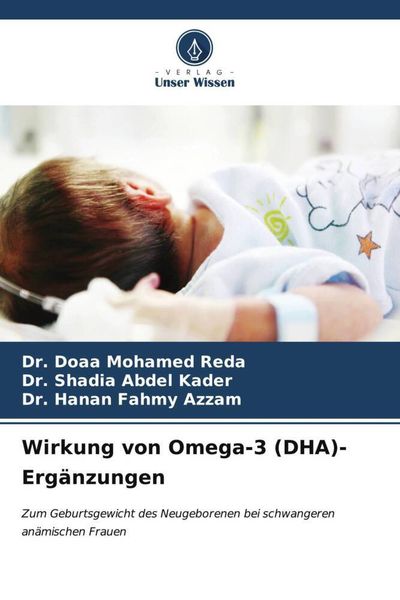 - VERLAG -
Unser Wissen

Dr. Doaa Mohamed Reda
Dr. Shadia Abdel Kader
Dr. Hanan Fahmy Azzam

Wirkung von Omega-3 (DHA)-Ergänzungen

Zum Geburtsgewicht des Neugeborenen bei schwangeren anämischen Frauen